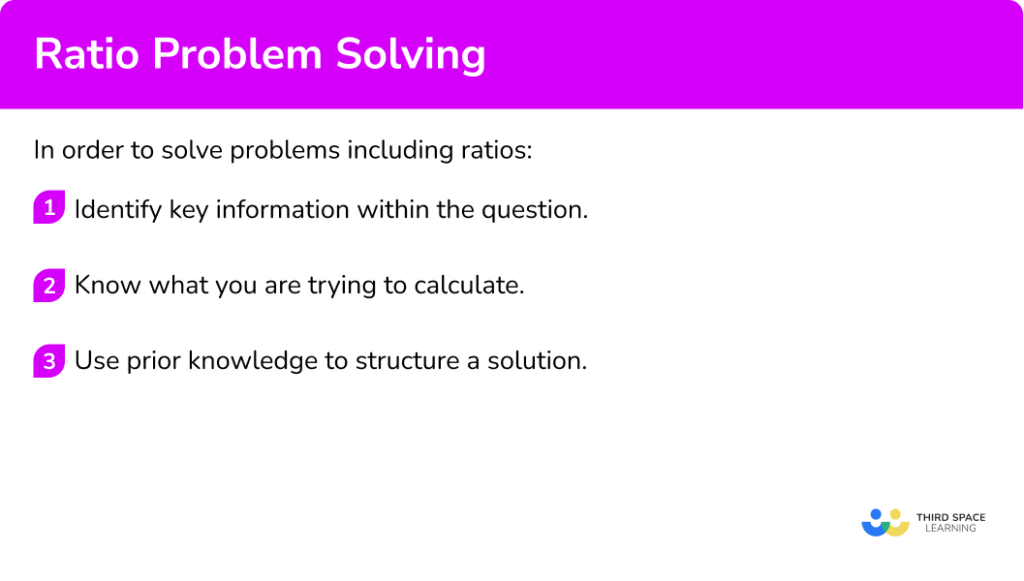 Ratio Problem Solving

In order to solve problems including ratios:

1 Identify key information within the question.

2 Know what you are trying to calculate.

3 Use prior knowledge to structure a solution.

THIRD SPACE LEARNING